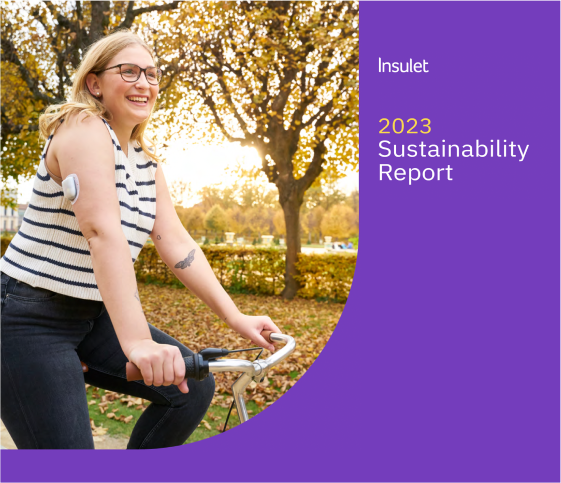 Insulet

2023
Sustainability
Report